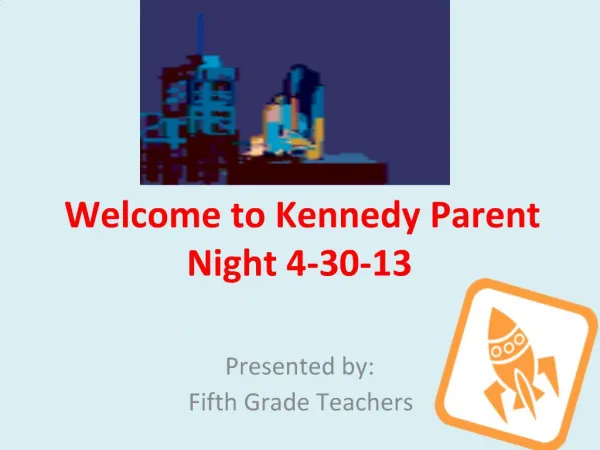 Welcome to Kennedy Parent Night 4-30-13

Presented by:
Fifth Grade Teachers